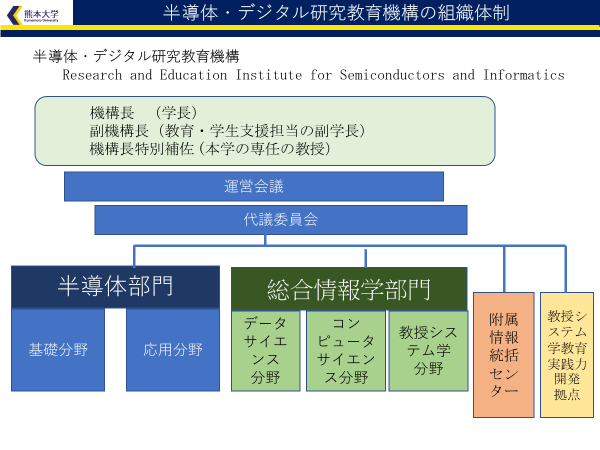 熊本大学
Kumamoto University

半導体・デジタル研究教育機構の組織体制

半導体・デジタル研究教育機構
Research and Education Institute for Semiconductors and Informatics

機構長　（学長）
副機構長（教育・学生支援担当の副学長）
機構長特別補佐（本学の専任の教授）

運営会議

代議委員会

半導体部門

基礎分野

応用分野

総合情報学部門

データサイエンス分野

コンピュータサイエンス分野

教授システム学分野

附属情報統括センター

教授システム学教育実践力開発拠点